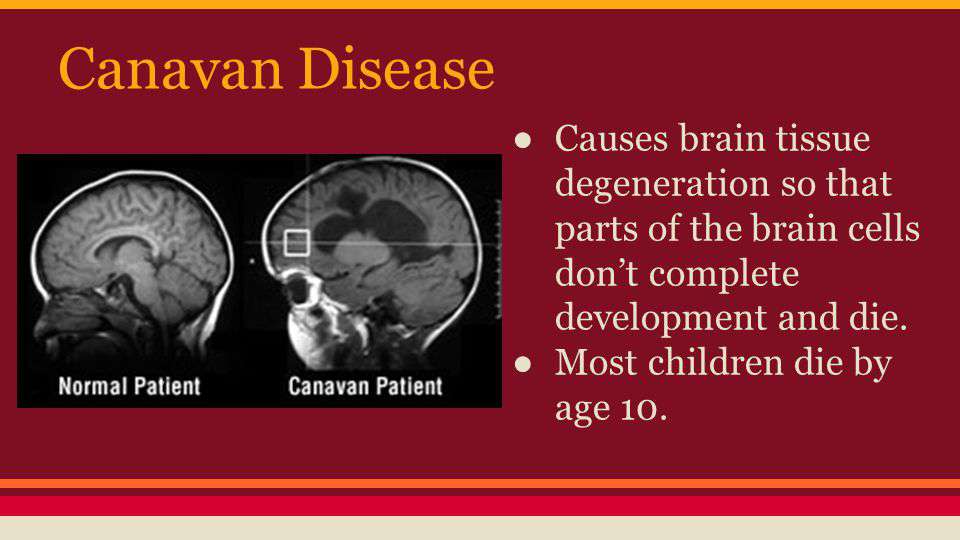 Canavan Disease

Normal Patient

Canavan Patient

● Causes brain tissue degeneration so that parts of the brain cells don't complete development and die.
● Most children die by age 10.